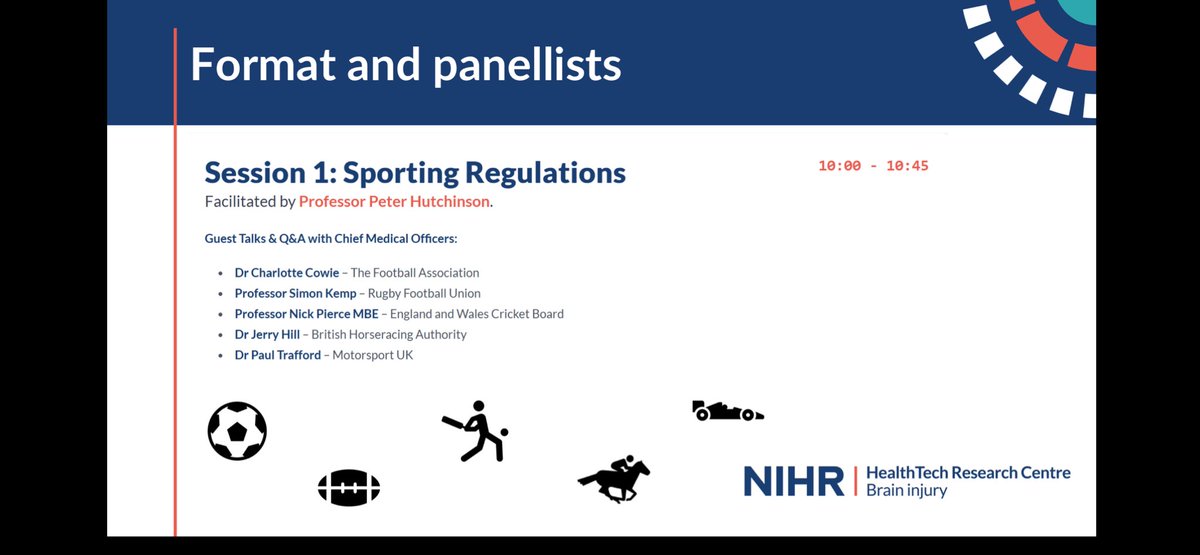 Format and panellists

Session 1: Sporting Regulations

10:00 - 10:45

Facilitated by Professor Peter Hutchinson.

Guest Talks & Q&A with Chief Medical Officers:

- Dr Charlotte Cowie – The Football Association
- Professor Simon Kemp – Rugby Football Union
- Professor Nick Pierce MBE – England and Wales Cricket Board
- Dr Jerry Hill – British Horseracing Authority
- Dr Paul Trafford – Motorsport UK

NIHR | HealthTech Research Centre
Brain injury